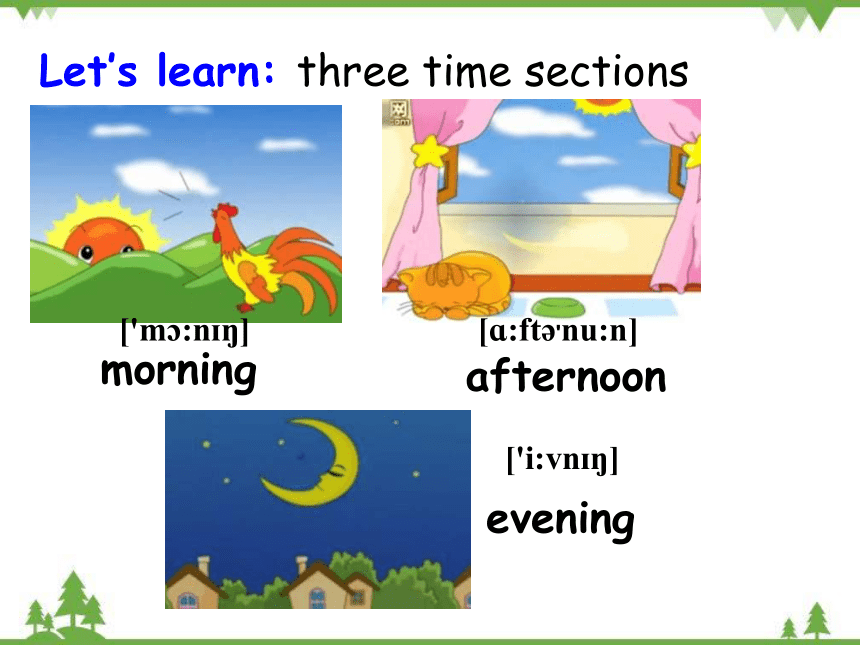 Let's learn: three time sections

['mɔ:nɪŋ]
morning

[ɑ:ftə'nu:n]
afternoon

['i:vnɪŋ]
evening